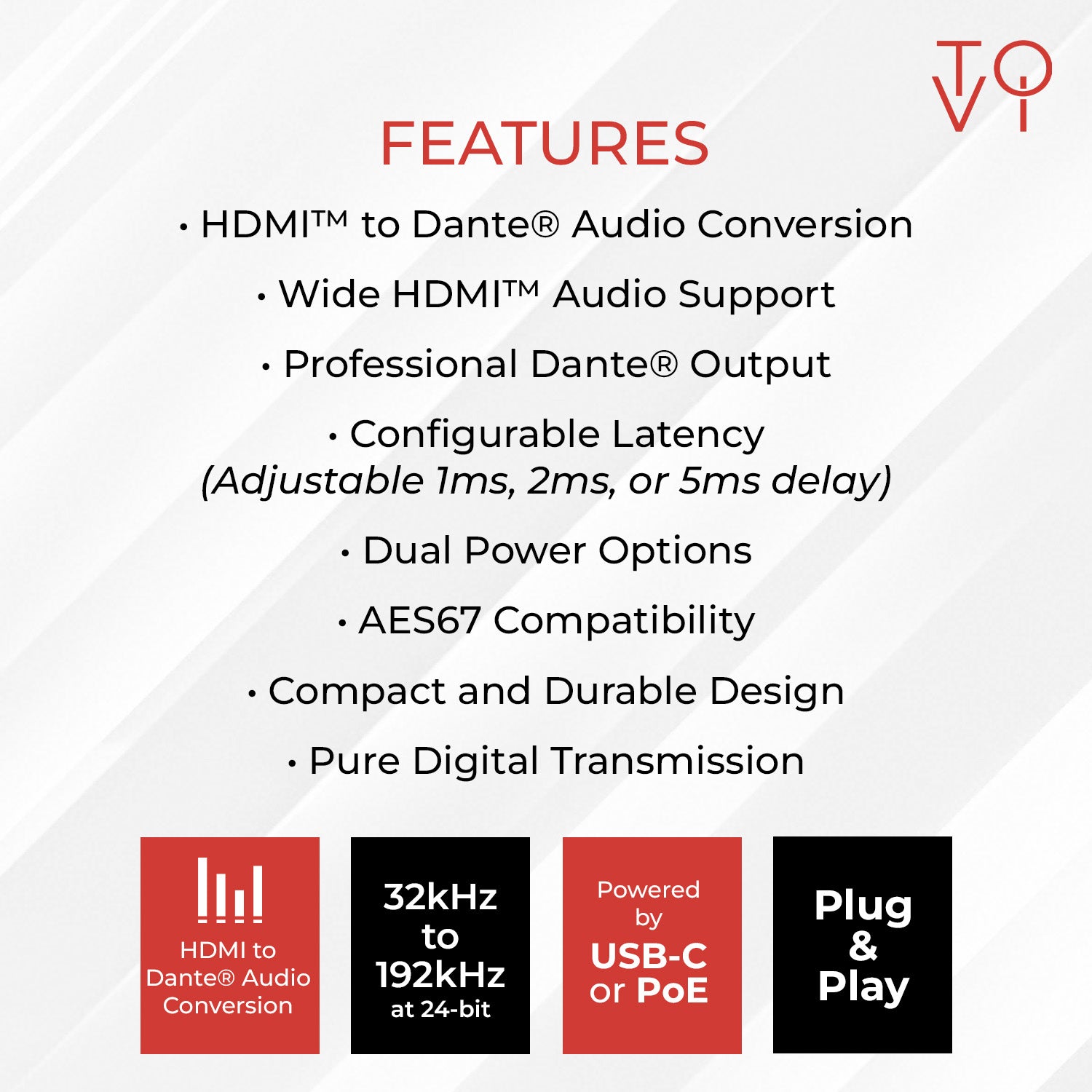 TOVI

FEATURES

• HDMI™ to Dante® Audio Conversion

• Wide HDMI™ Audio Support

• Professional Dante® Output

• Configurable Latency (Adjustable 1ms, 2ms, or 5ms delay)

• Dual Power Options

• AES67 Compatibility

• Compact and Durable Design

• Pure Digital Transmission

HDMI to Dante® Audio Conversion

32kHz to 192kHz at 24-bit

Powered by USB-C or PoE

Plug & Play